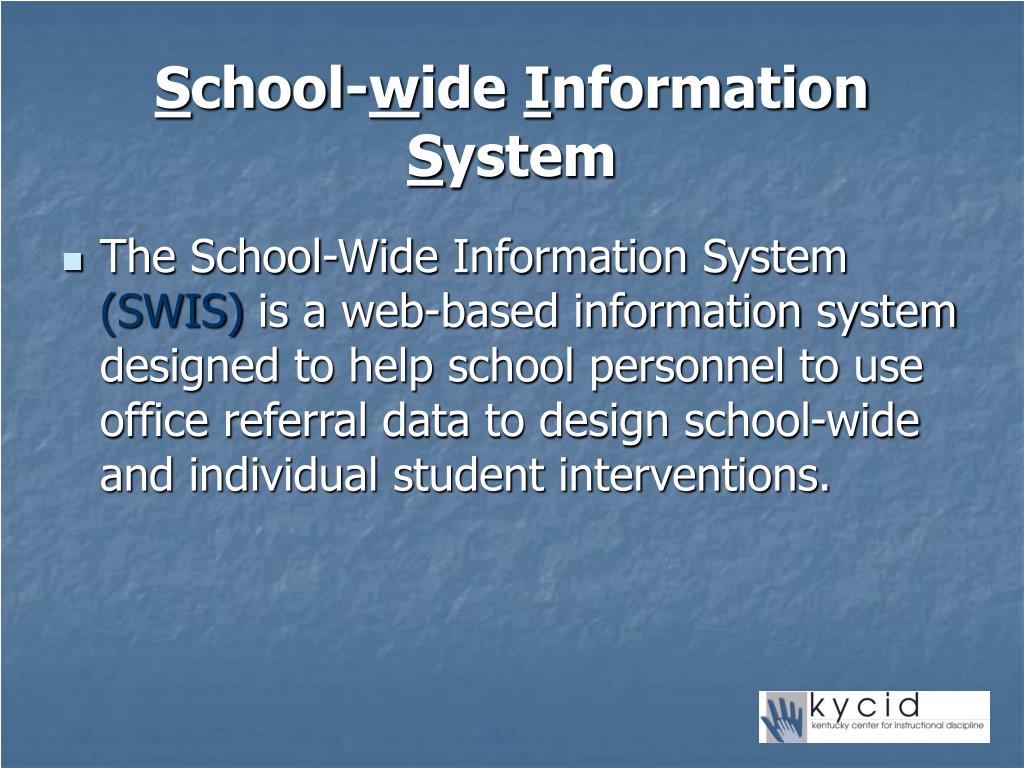 School-wide Information System

The School-Wide Information System (SWIS) is a web-based information system designed to help school personnel to use office referral data to design school-wide and individual student interventions.

kycid
kentucky center for instructional discipline